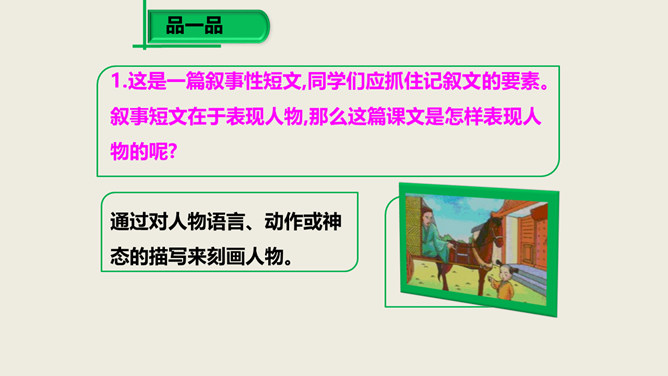 品一品

1.这是一篇叙事性短文,同学们应抓住记叙文的要素。叙事短文在于表现人物,那么这篇课文是怎样表现人物的呢?

通过对人物语言、动作或神态的描写来刻画人物。